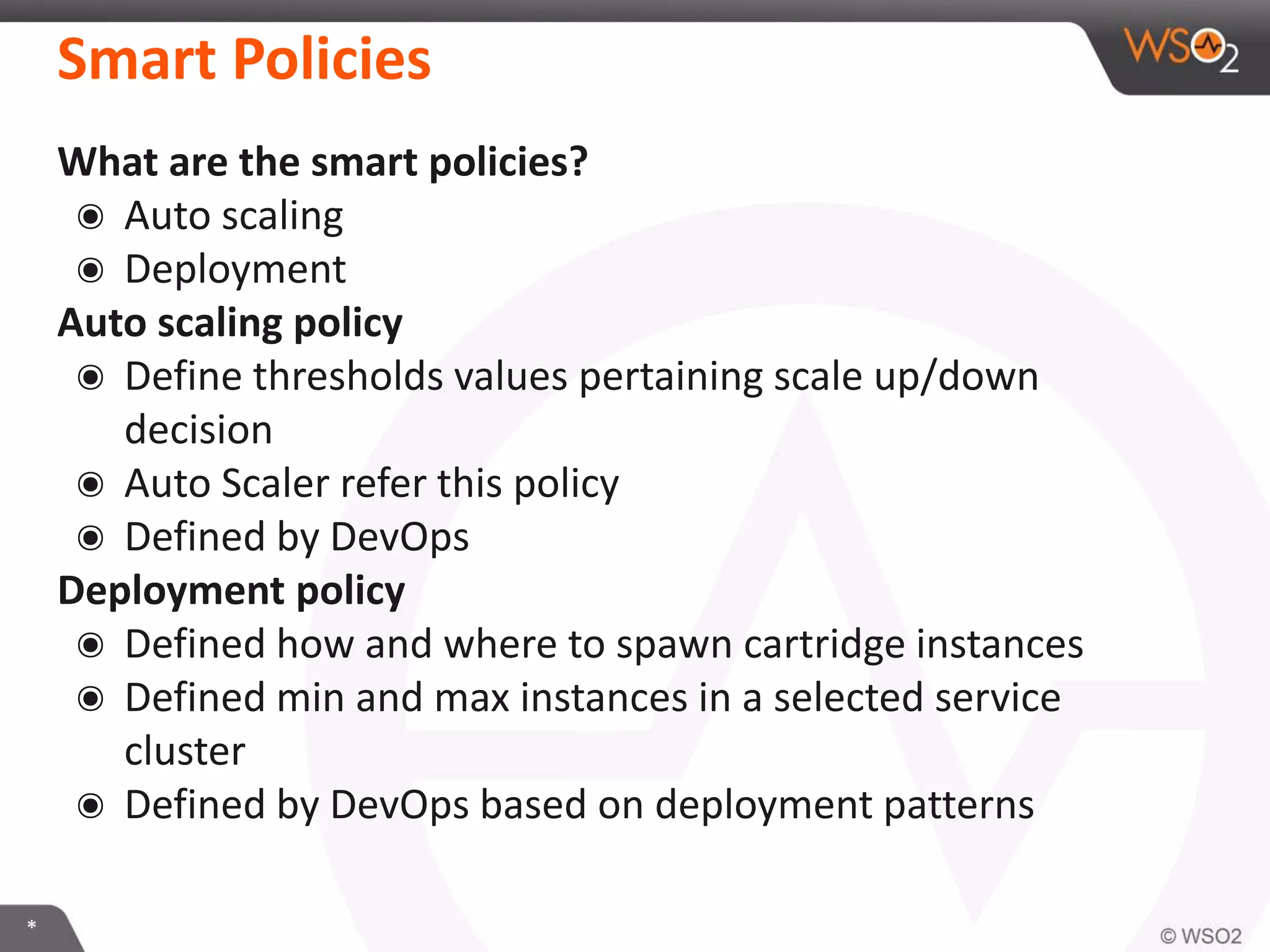 Smart Policies

WSO2

What are the smart policies?

◉ Auto scaling

◉ Deployment

Auto scaling policy

◉ Define thresholds values pertaining scale up/down decision

◉ Auto Scaler refer this policy

◉ Defined by DevOps

Deployment policy

◉ Defined how and where to spawn cartridge instances

◉ Defined min and max instances in a selected service cluster

◉ Defined by DevOps based on deployment patterns

*

© WSO2